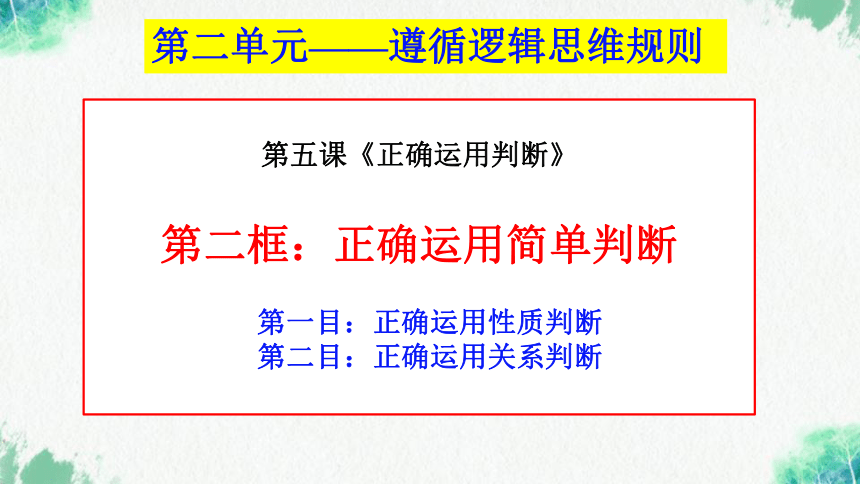 第二单元——遵循逻辑思维规则

第五课《正确运用判断》

第二框：正确运用简单判断

第一目：正确运用性质判断
第二目：正确运用关系判断